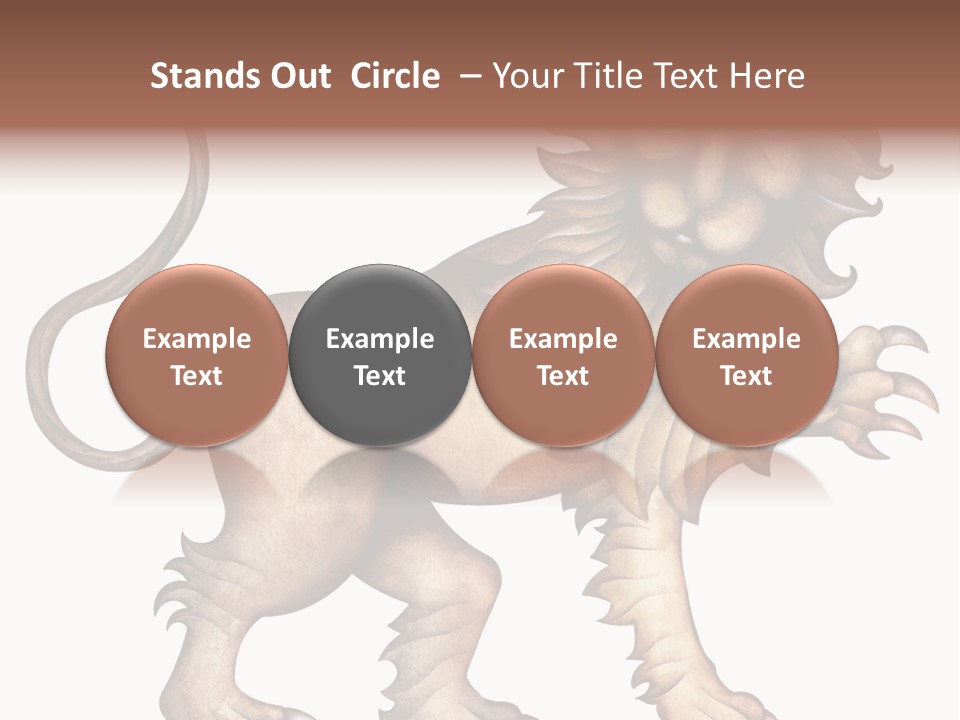 Stands Out Circle – Your Title Text Here

Example Text

Example Text

Example Text

Example Text